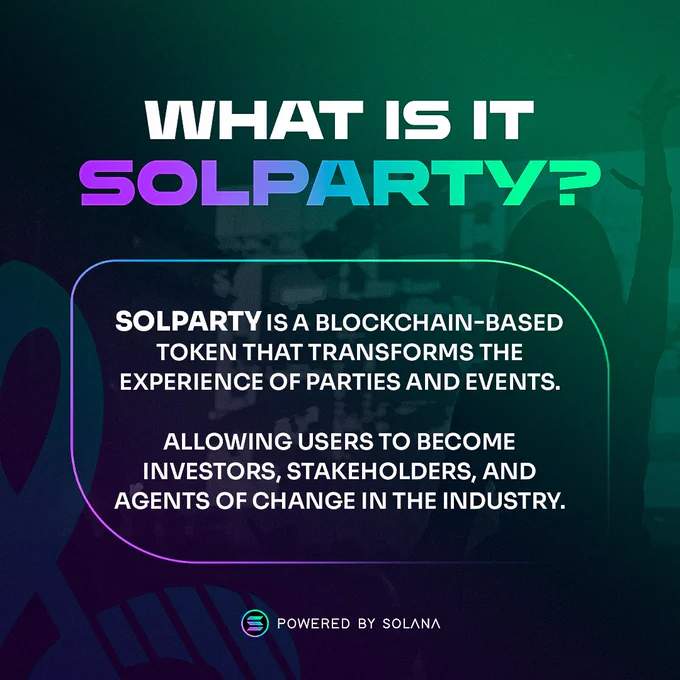 WHAT IS IT SOLPARTY?

SOLPARTY IS A BLOCKCHAIN-BASED TOKEN THAT TRANSFORMS THE EXPERIENCE OF PARTIES AND EVENTS.

ALLOWING USERS TO BECOME INVESTORS, STAKEHOLDERS, AND AGENTS OF CHANGE IN THE INDUSTRY.

POWERED BY SOLANA